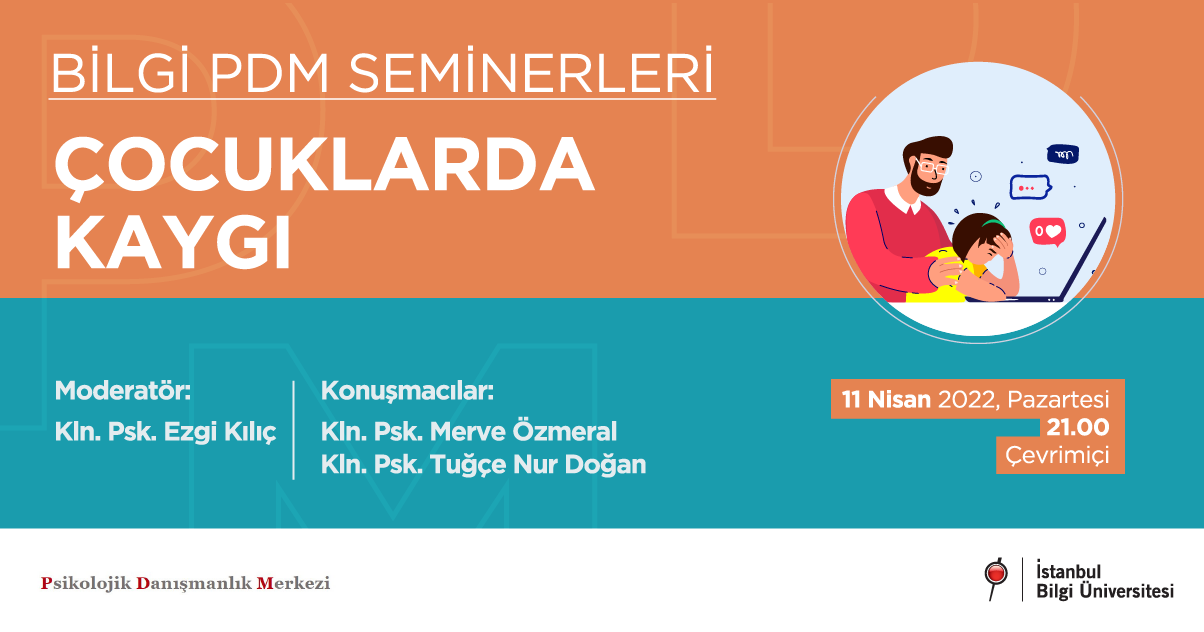 BİLGİ PDM SEMİNERLERİ

ÇOCUKLARDA KAYGI

Moderatör:
Kln. Psk. Ezgi Kılıç

Konuşmacılar:
Kln. Psk. Merve Özmeral
Kln. Psk. Tuğçe Nur Doğan

11 Nisan 2022, Pazartesi
21.00
Çevrimiçi

Psikolojik Danışmanlık Merkezi

İstanbul Bilgi Üniversitesi